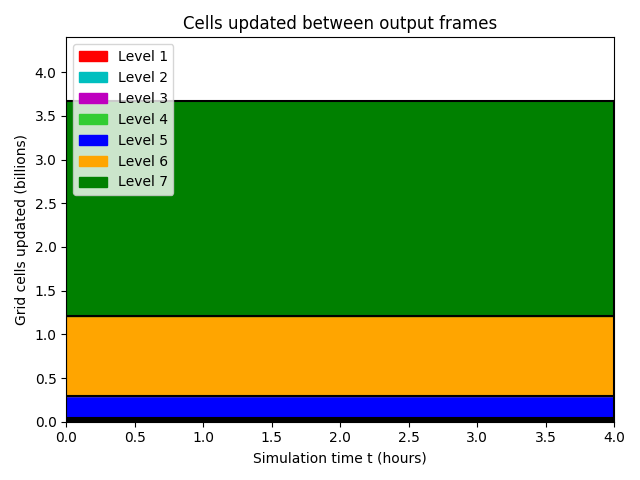 Cells updated between output frames

Level 1
Level 2
Level 3
Level 4
Level 5
Level 6
Level 7

Grid cells updated (billions)

4.0
3.5
3.0
2.5
2.0
1.5
1.0
0.5
0.0

0.0 0.5 1.0 1.5 2.0 2.5 3.0 3.5 4.0

Simulation time t (hours)